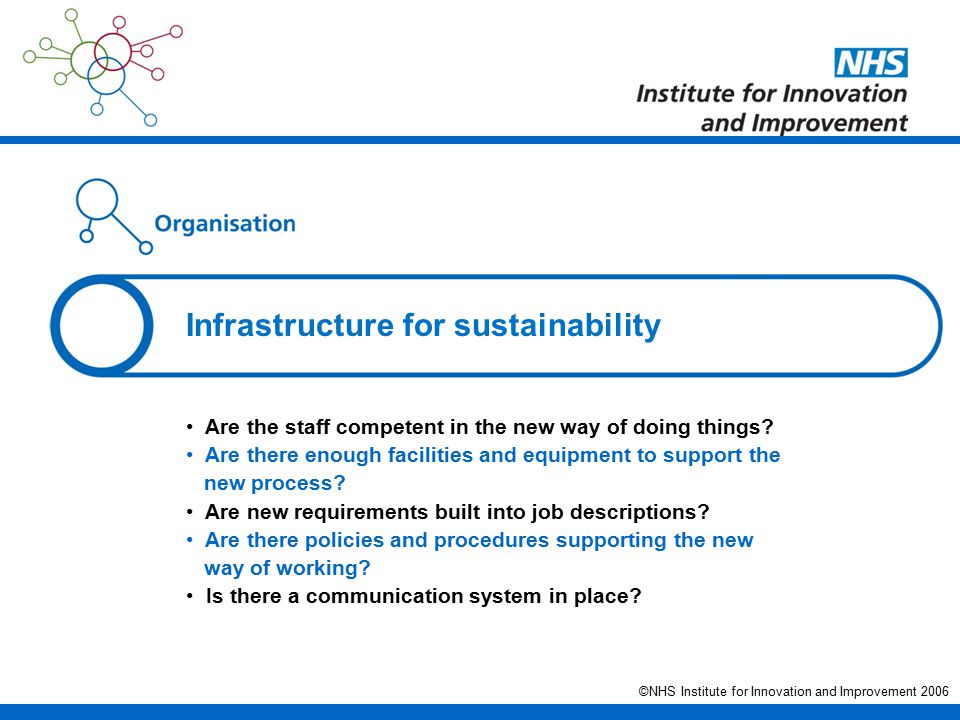 NHS
Institute for Innovation and Improvement

Organisation

Infrastructure for sustainability

• Are the staff competent in the new way of doing things?
• Are there enough facilities and equipment to support the new process?
• Are new requirements built into job descriptions?
• Are there policies and procedures supporting the new way of working?
• Is there a communication system in place?

©NHS Institute for Innovation and Improvement 2006